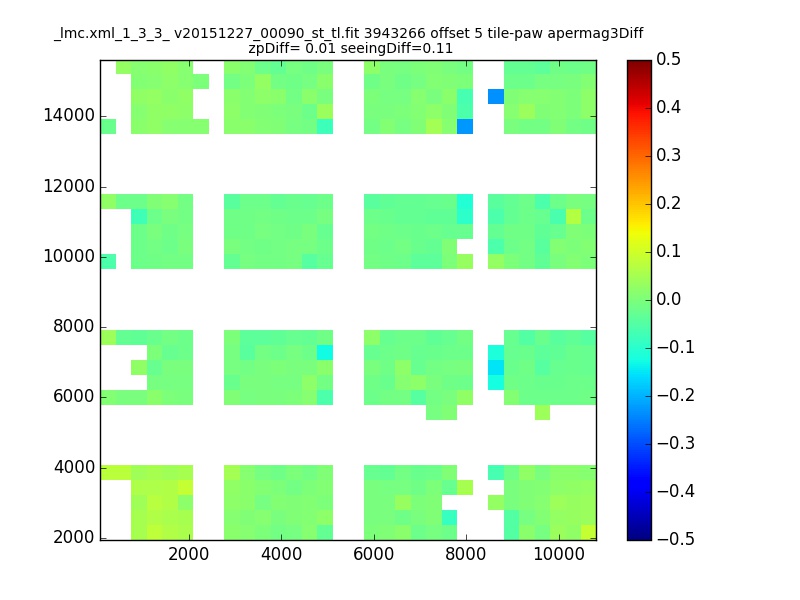 _lmc.xml_1_3_3_ v20151227_00090_st_tl.fit 3943266 offset 5 tile-paw apermag3Diff
zpDiff= 0.01 seeingDiff=0.11

14000
12000
10000
8000
6000
4000
2000

2000
4000
6000
8000
10000

0.5
0.4
0.3
0.2
0.1
0.0
−0.1
−0.2
−0.3
−0.4
−0.5